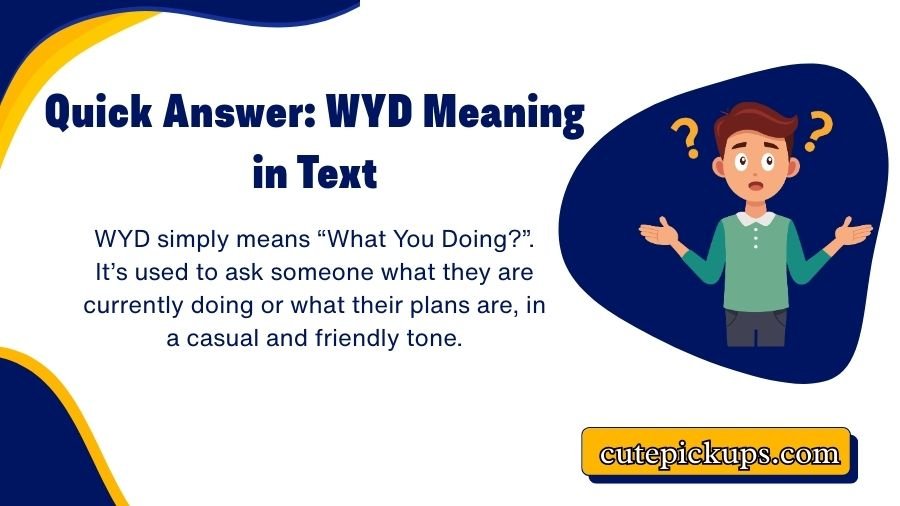 Quick Answer: WYD Meaning in Text

WYD simply means “What You Doing?”. It’s used to ask someone what they are currently doing or what their plans are, in a casual and friendly tone.

? ?

cutepickups.com